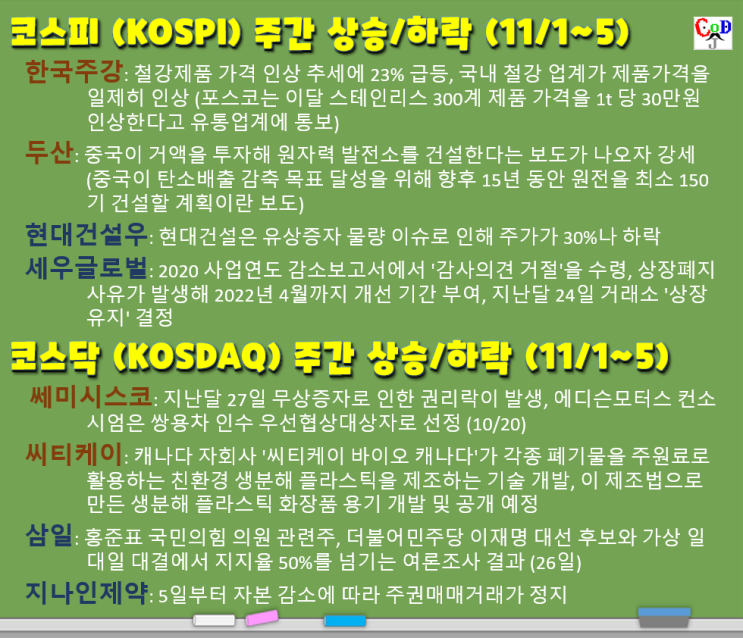 코스피 (KOSPI) 주간 상승/하락 (11/1~5)

CoD

한국주강: 철강제품 가격 인상 추세에 23% 급등, 국내 철강 업계가 제품가격을 일제히 인상 (포스코는 이달 스테인리스 300계 제품 가격을 1t 당 30만원 인상한다고 유통업계에 통보)

두산: 중국이 거액을 투자해 원자력 발전소를 건설한다는 보도가 나오자 강세 (중국이 탄소배출 감축 목표 달성을 위해 향후 15년 동안 원전을 최소 150기 건설할 계획이란 보도)

현대건설우: 현대건설은 유상증자 물량 이슈로 인해 주가가 30%나 하락

세우글로벌: 2020 사업연도 감소보고서에서 '감사의견 거절'을 수령, 상장폐지 사유가 발생해 2022년 4월까지 개선 기간 부여, 지난달 24일 거래소 '상장 유지' 결정

코스닥 (KOSDAQ) 주간 상승/하락 (11/1~5)

쎄미시스코: 지난달 27일 무상증자로 인한 권리락이 발생, 에디슨모터스 컨소시엄은 쌍용차 인수 우선협상대상자로 선정 (10/20)

씨티케이: 캐나다 자회사 '씨티케이 바이오 캐나다'가 각종 폐기물을 주원료로 활용하는 친환경 생분해 플라스틱을 제조하는 기술 개발, 이 제조법으로 만든 생분해 플라스틱 화장품 용기 개발 및 공개 예정

삼일: 홍준표 국민의힘 의원 관련주, 더불어민주당 이재명 대선 후보와 가상 일대일 대결에서 지지율 50%를 넘기는 여론조사 결과 (26일)

지나인제약: 5일부터 자본 감소에 따라 주권매매거래가 정지